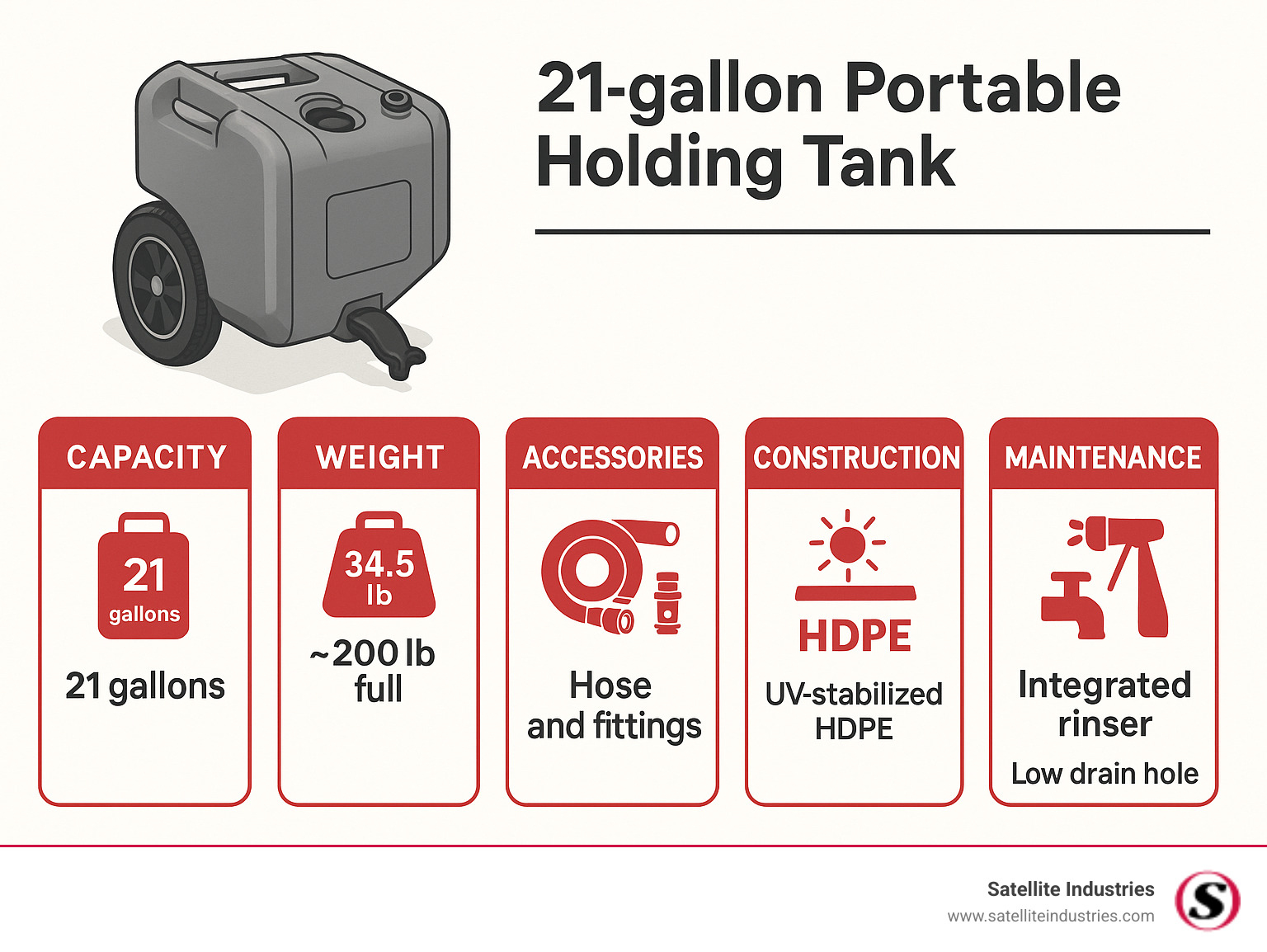 21-gallon Portable Holding Tank

CAPACITY

21 gallons

21 gallons

WEIGHT

34.5 lb

~200 lb full

ACCESSORIES

Hose and fittings

CONSTRUCTION

HDPE

UV-stabilized HDPE

MAINTENANCE

Integrated rinser

Low drain hole

Satellite Industries
www.satelliteindustries.com

S